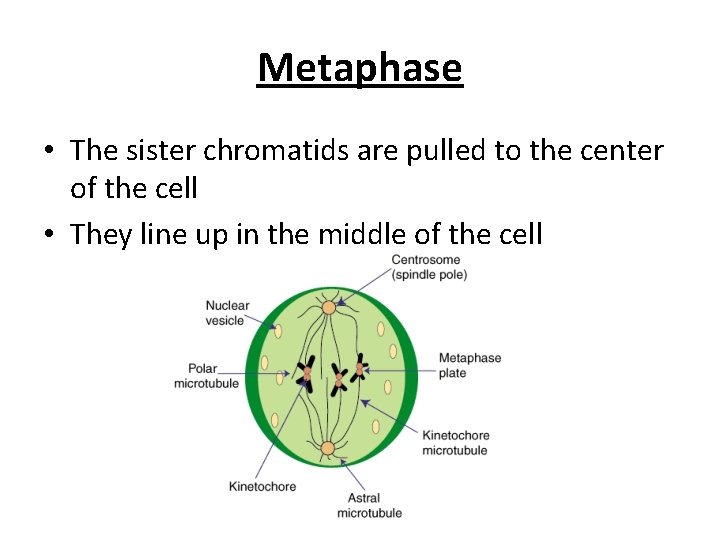 Metaphase

• The sister chromatids are pulled to the center of the cell
• They line up in the middle of the cell

Centrosome (spindle pole)
Nuclear vesicle
Polar microtubule
Metaphase plate
Kinetochore microtubule
Kinetochore
Astral microtubule